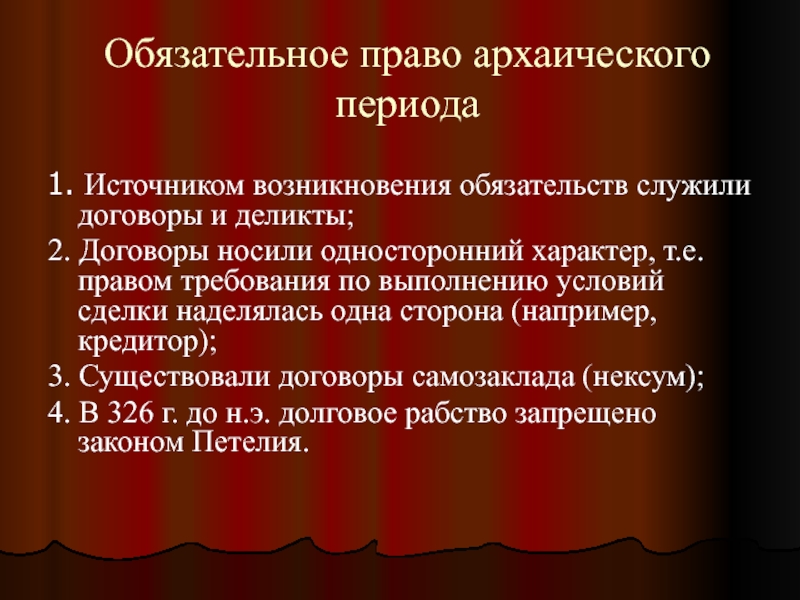 Обязательное право архаического периода

1. Источником возникновения обязательств служили договоры и деликты;

2. Договоры носили односторонний характер, т.е. правом требования по выполнению условий сделки наделялась одна сторона (например, кредитор);

3. Существовали договоры самозаклада (нексум);

4. В 326 г. до н.э. долговое рабство запрещено законом Петелия.